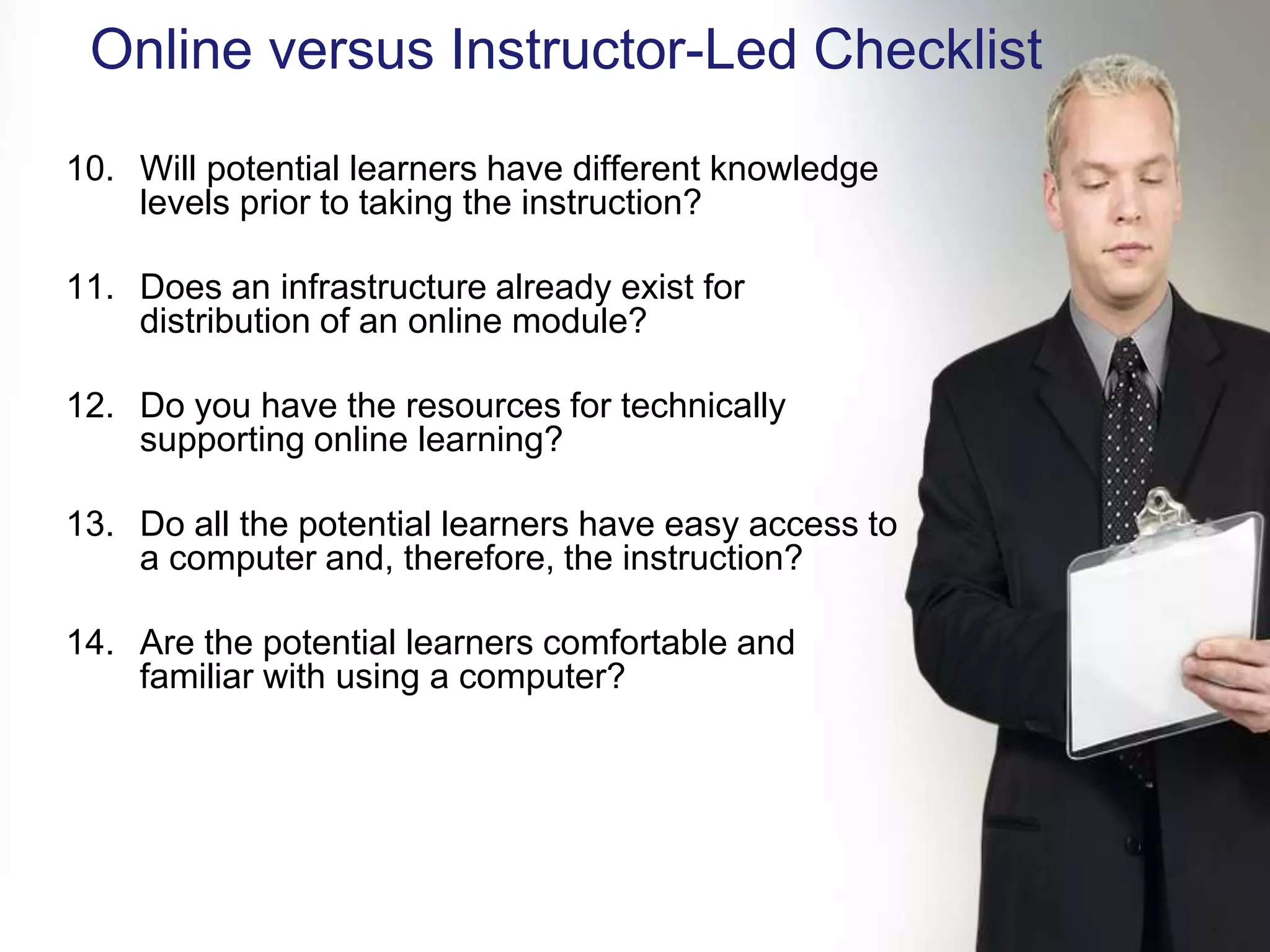 Online versus Instructor-Led Checklist

10. Will potential learners have different knowledge levels prior to taking the instruction?

11. Does an infrastructure already exist for distribution of an online module?

12. Do you have the resources for technically supporting online learning?

13. Do all the potential learners have easy access to a computer and, therefore, the instruction?

14. Are the potential learners comfortable and familiar with using a computer?